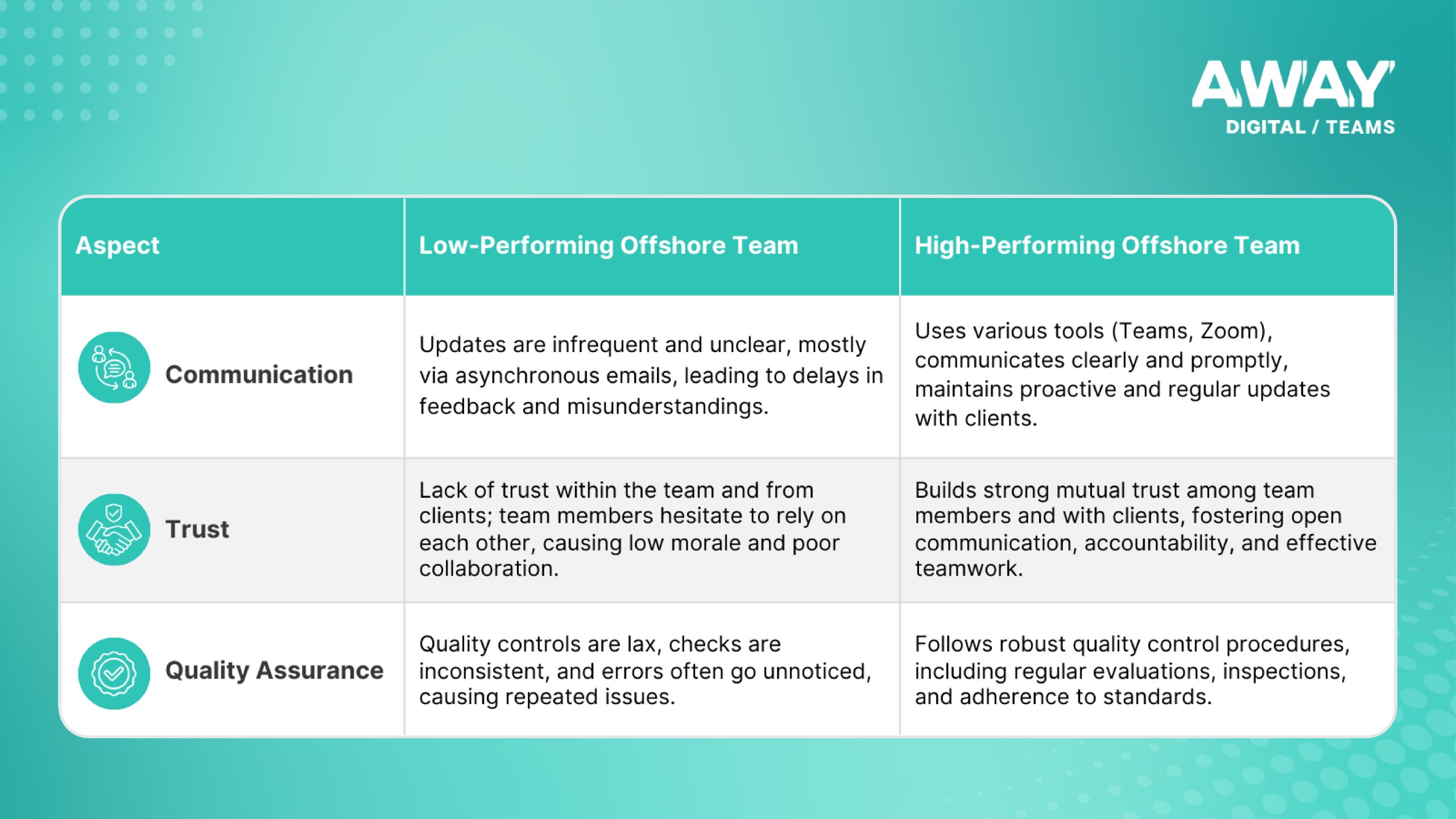 AWAY
DIGITAL / TEAMS

| Aspect | Low-Performing Offshore Team | High-Performing Offshore Team |
|---|---|---|
| Communication | Updates are infrequent and unclear, mostly via asynchronous emails, leading to delays in feedback and misunderstandings. | Uses various tools (Teams, Zoom), communicates clearly and promptly, maintains proactive and regular updates with clients. |
| Trust | Lack of trust within the team and from clients; team members hesitate to rely on each other, causing low morale and poor collaboration. | Builds strong mutual trust among team members and with clients, fostering open communication, accountability, and effective teamwork. |
| Quality Assurance | Quality controls are lax, checks are inconsistent, and errors often go unnoticed, causing repeated issues. | Follows robust quality control procedures, including regular evaluations, inspections, and adherence to standards. |